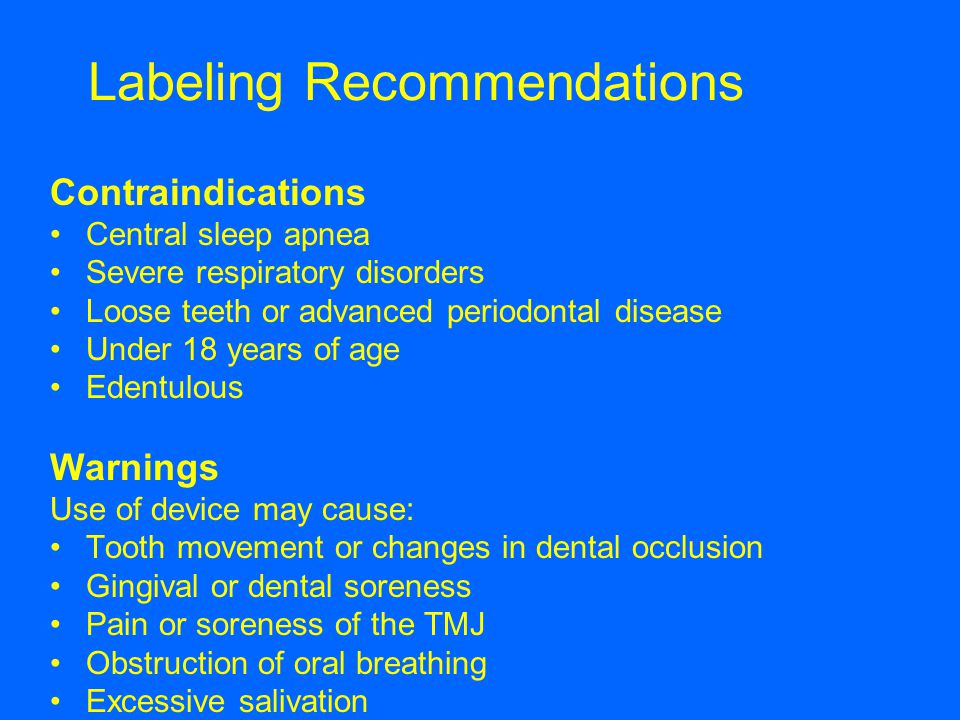 Labeling Recommendations

Contraindications
• Central sleep apnea
• Severe respiratory disorders
• Loose teeth or advanced periodontal disease
• Under 18 years of age
• Edentulous

Warnings
Use of device may cause:
• Tooth movement or changes in dental occlusion
• Gingival or dental soreness
• Pain or soreness of the TMJ
• Obstruction of oral breathing
• Excessive salivation